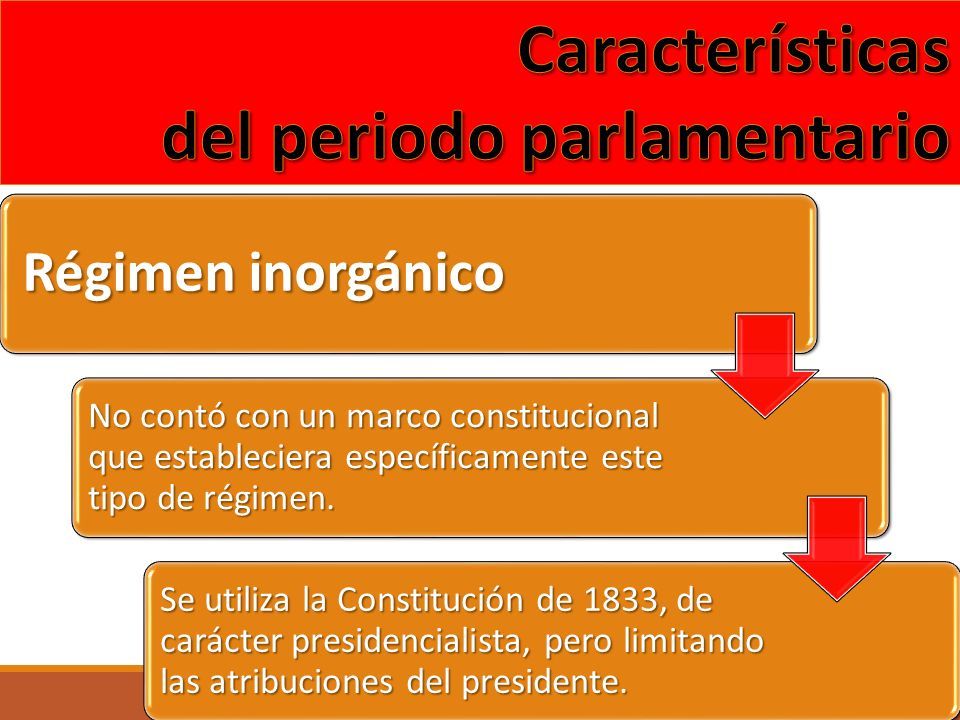 Características
del periodo parlamentario

Régimen inorgánico

No contó con un marco constitucional que estableciera específicamente este tipo de régimen.

Se utiliza la Constitución de 1833, de carácter presidencialista, pero limitando las atribuciones del presidente.